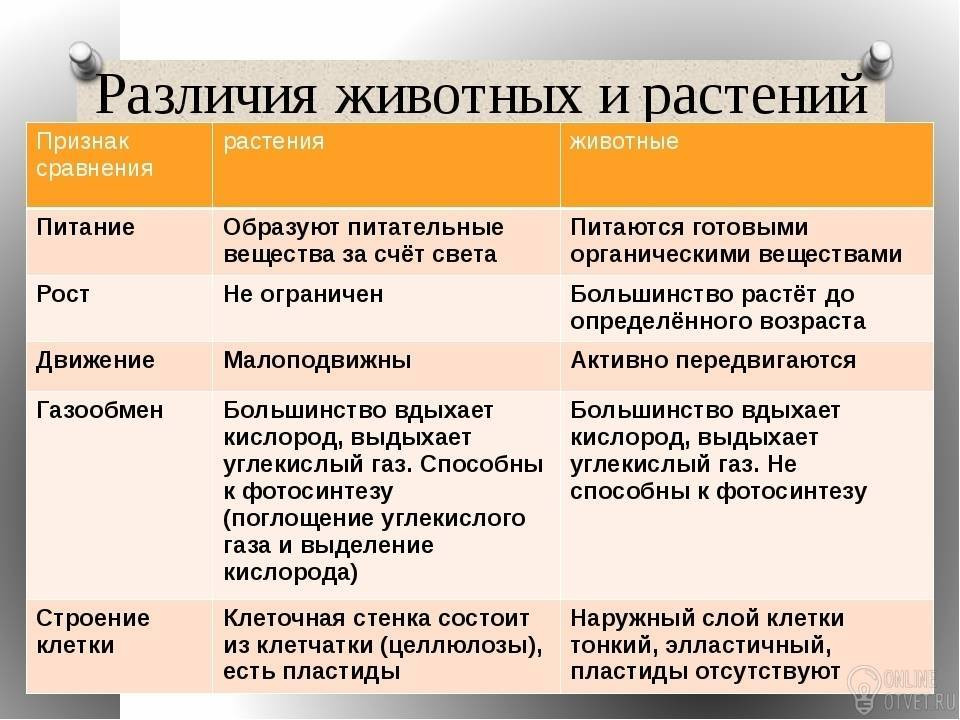 Различия животных и растений

| Признак сравнения | растения | животные |
|---|---|---|
| Питание | Образуют питательные вещества за счёт света | Питаются готовыми органическими веществами |
| Рост | Не ограничен | Большинство растёт до определённого возраста |
| Движение | Малоподвижны | Активно передвигаются |
| Газообмен | Большинство вдыхает кислород, выдыхает углекислый газ. Способны к фотосинтезу (поглощение углекислого газа и выделение кислорода) | Большинство вдыхает кислород, выдыхает углекислый газ. Не способны к фотосинтезу |
| Строение клетки | Клеточная стенка состоит из клетчатки (целлюлозы), есть пластиды | Наружный слой клетки тонкий, элластичный, пластиды отсутствуют |

ONLINE OTVET.RU